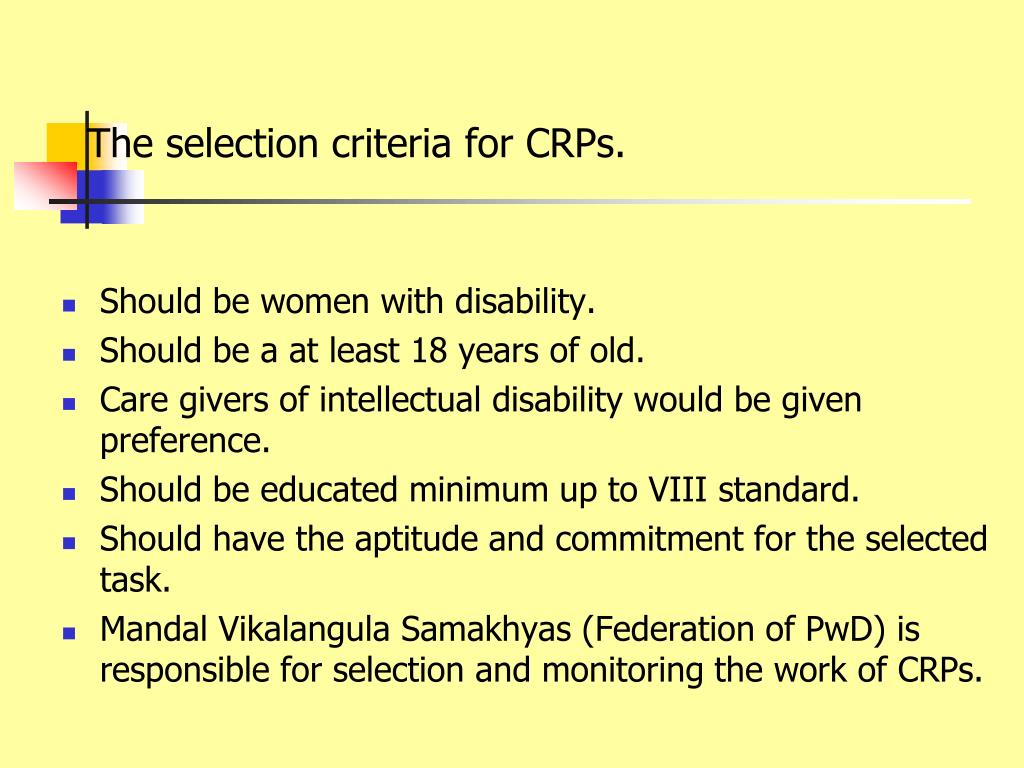 The selection criteria for CRPs.

- Should be women with disability.
- Should be a at least 18 years of old.
- Care givers of intellectual disability would be given preference.
- Should be educated minimum up to VIII standard.
- Should have the aptitude and commitment for the selected task.
- Mandal Vikalangula Samakhyas (Federation of PwD) is responsible for selection and monitoring the work of CRPs.